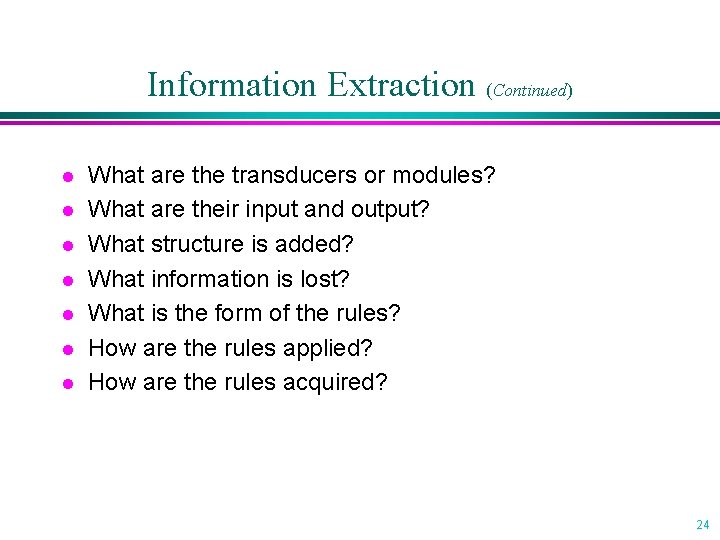 Information Extraction (Continued)

- What are the transducers or modules?
- What are their input and output?
- What structure is added?
- What information is lost?
- What is the form of the rules?
- How are the rules applied?
- How are the rules acquired?

24